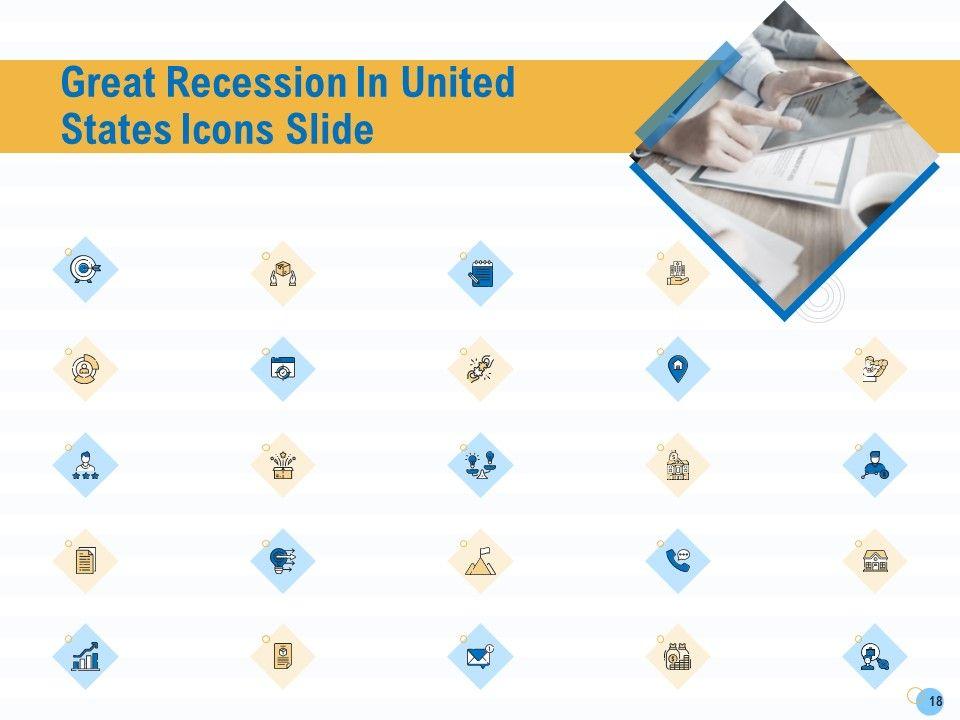 Great Recession In United States Icons Slide

18